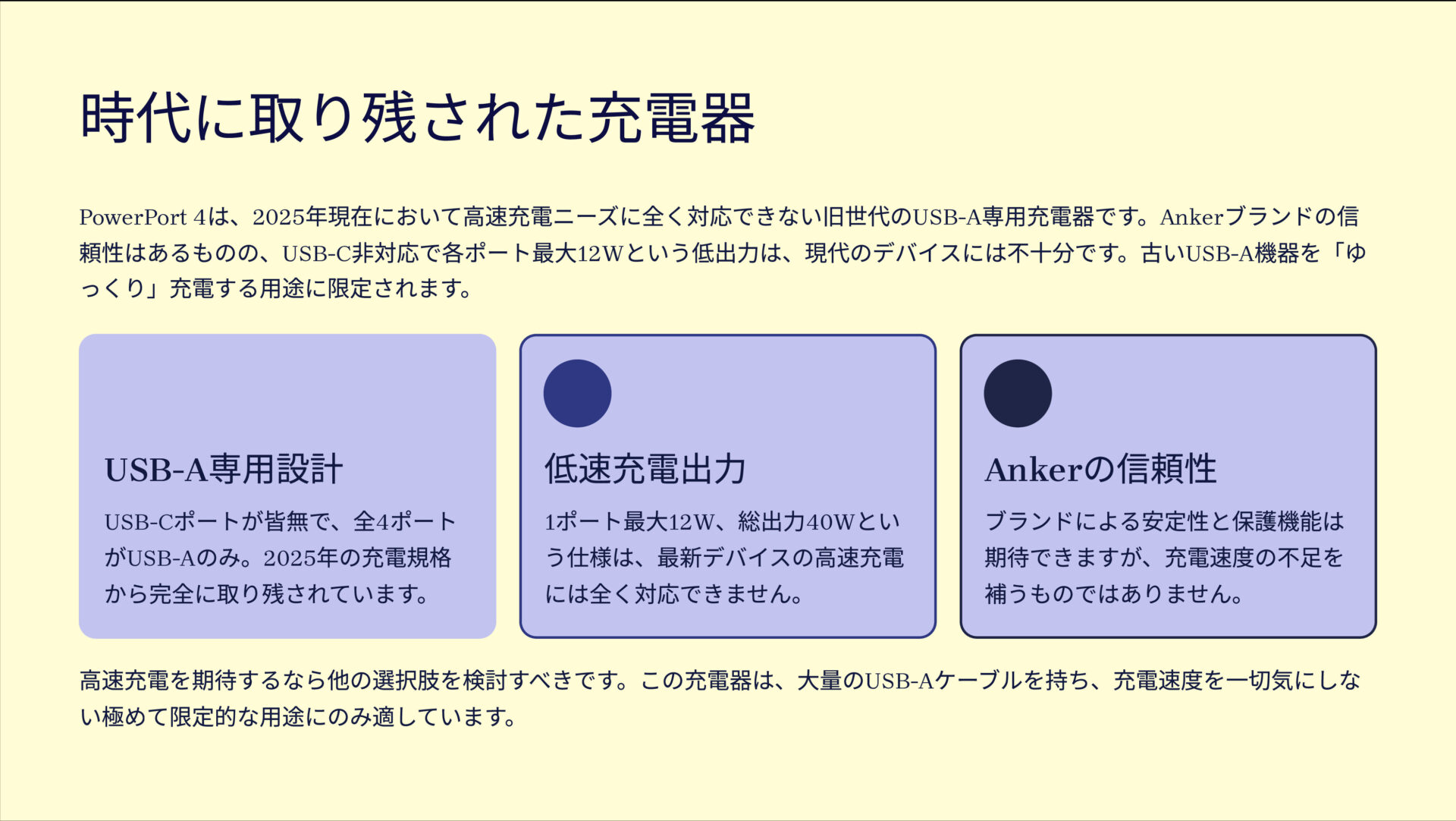 時代に取り残された充電器

PowerPort 4は、2025年現在において高速充電ニーズに全く対応できない旧世代のUSB-A専用充電器です。Ankerブランドの信頼性はあるものの、USB-C非対応で各ポート最大12Wという低出力は、現代のデバイスには不十分です。古いUSB-A機器を「ゆっくり」充電する用途に限定されます。

USB-A専用設計

USB-Cポートが皆無で、全4ポートがUSB-Aのみ。2025年の充電規格から完全に取り残されています。

低速充電出力

1ポート最大12W、総出力40Wという仕様は、最新デバイスの高速充電には全く対応できません。

Ankerの信頼性

ブランドによる安定性と保護機能は期待できますが、充電速度の不足を補うものではありません。

高速充電を期待するなら他の選択肢を検討すべきです。この充電器は、大量のUSB-Aケーブルを持ち、充電速度を一切気にしない極めて限定的な用途にのみ適しています。